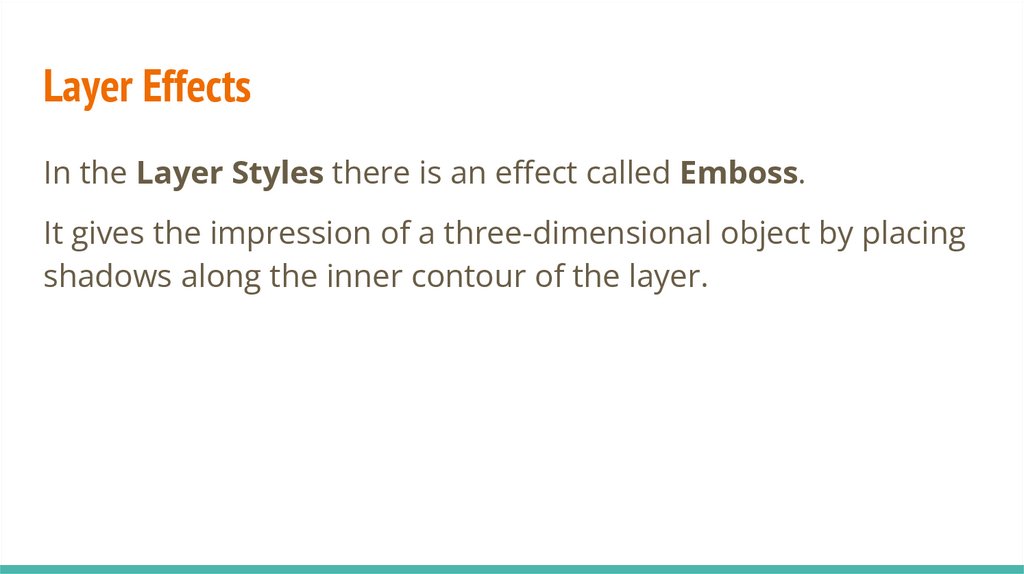 Layer Effects

In the Layer Styles there is an effect called Emboss.

It gives the impression of a three-dimensional object by placing shadows along the inner contour of the layer.